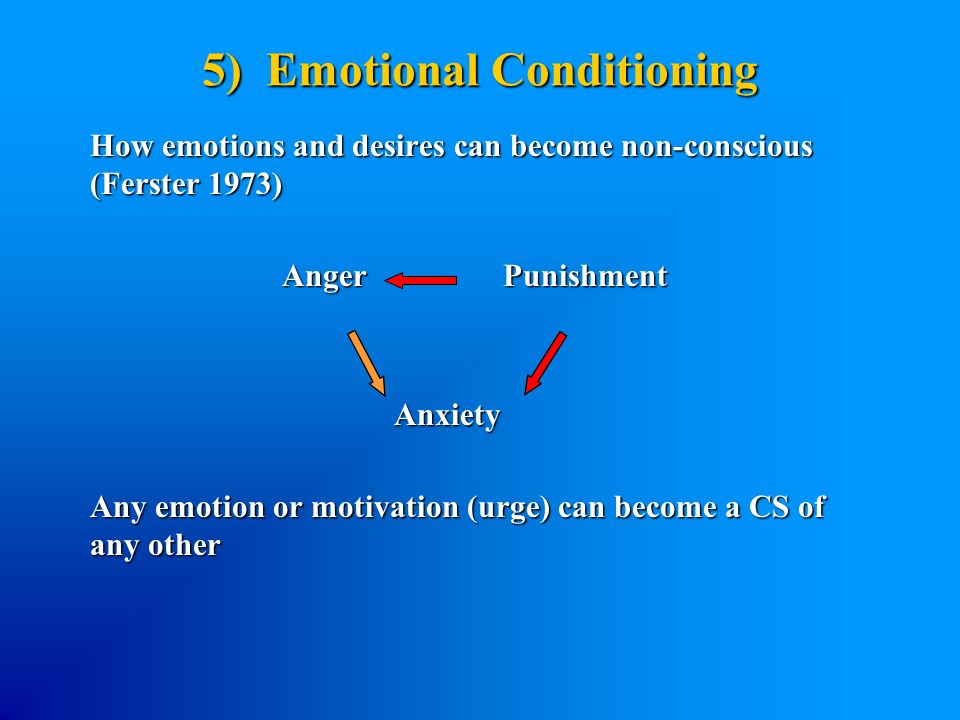 5) Emotional Conditioning

How emotions and desires can become non-conscious (Ferster 1973)

Anger Punishment

Anxiety

Any emotion or motivation (urge) can become a CS of any other